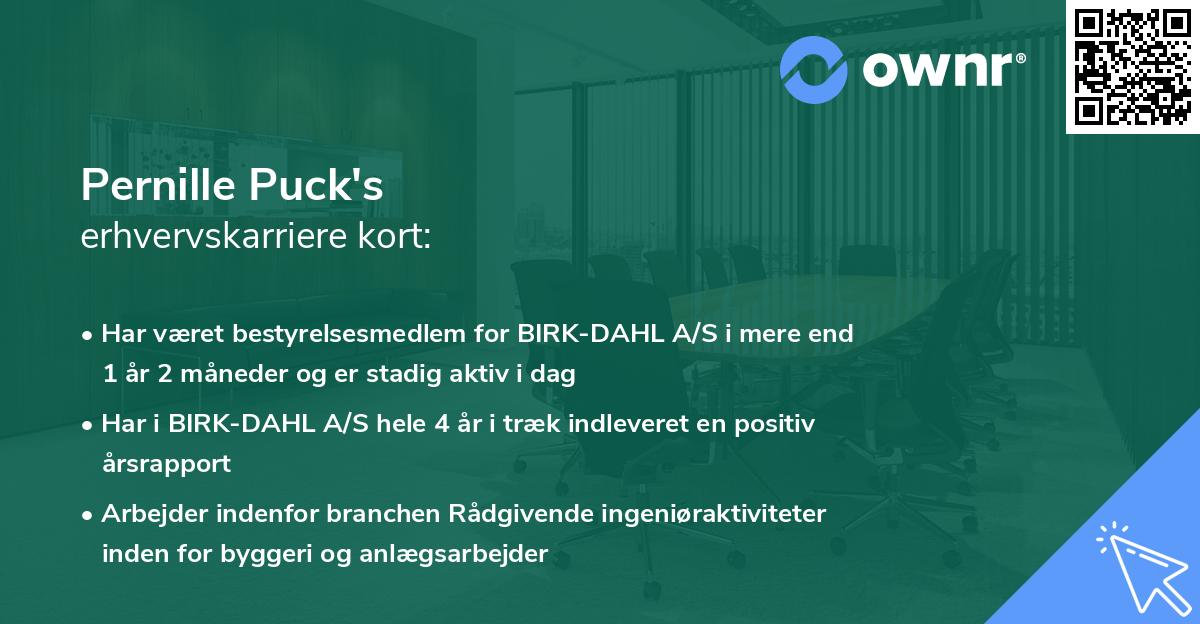 ownr®

Pernille Puck's
erhvervskarriere kort:

• Har været bestyrelsesmedlem for BIRK-DAHL A/S i mere end 1 år 2 måneder og er stadig aktiv i dag

• Har i BIRK-DAHL A/S hele 4 år i træk indleveret en positiv årsrapport

• Arbejder indenfor branchen Rådgivende ingeniøraktiviteter inden for byggeri og anlægsarbejder